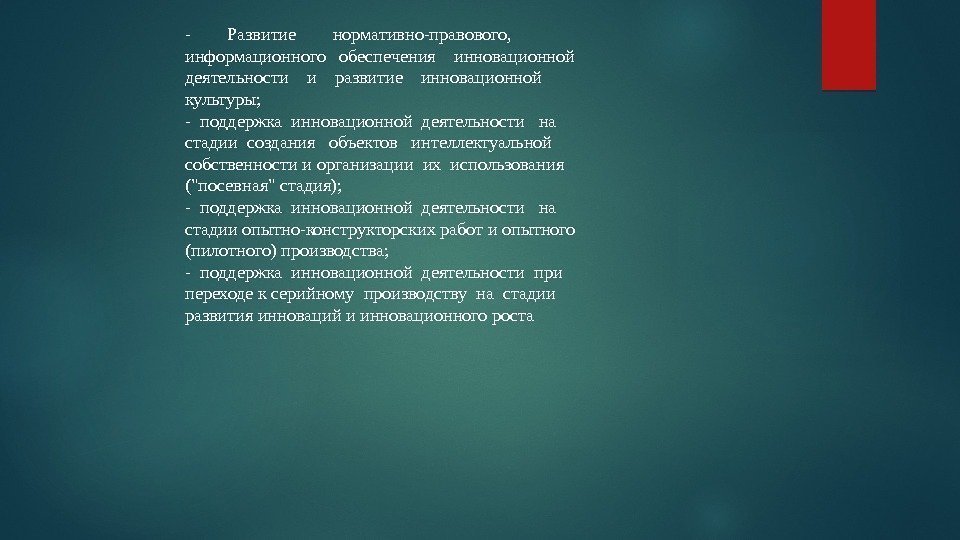 - Развитие нормативно-правового, информационного обеспечения инновационной деятельности и развитие инновационной культуры;
- поддержка инновационной деятельности на стадии создания объектов интеллектуальной собственности и организации их использования ("посевная" стадия);
- поддержка инновационной деятельности на стадии опытно-конструкторских работ и опытного (пилотного) производства;
- поддержка инновационной деятельности при переходе к серийному производству на стадии развития инноваций и инновационного роста